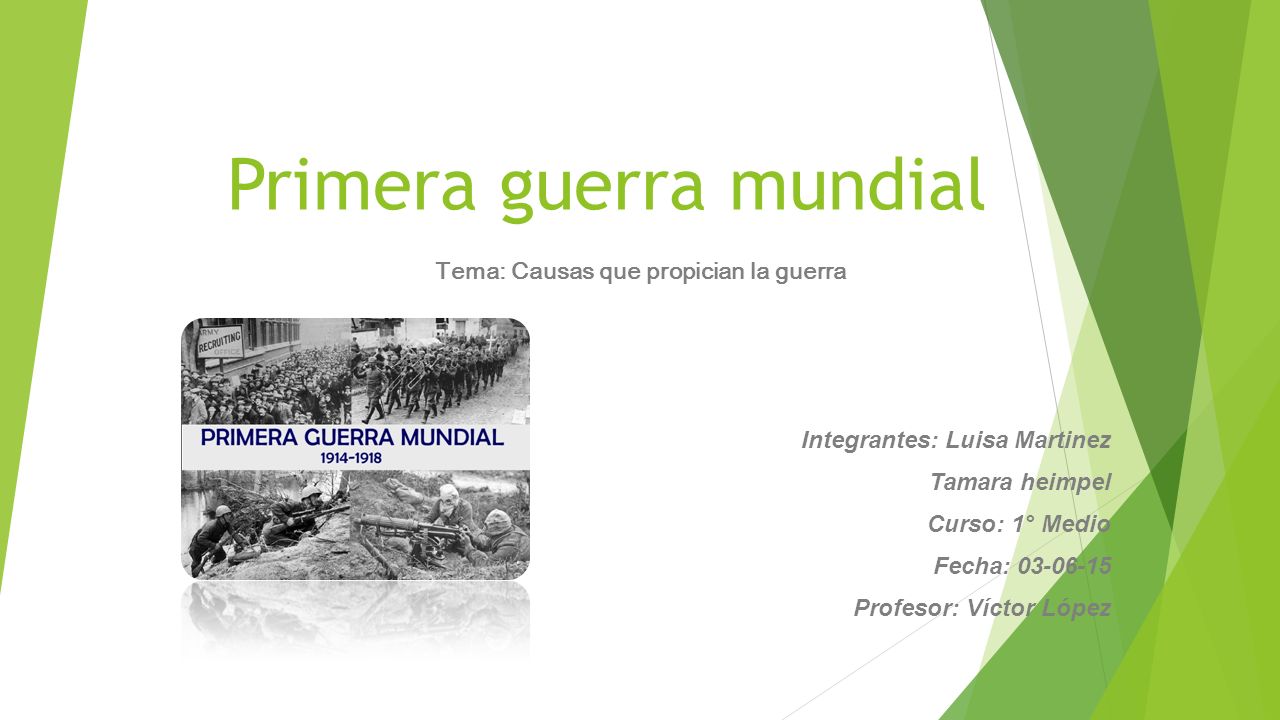 Primera guerra mundial

Tema: Causas que propician la guerra

ARMY RECRUITING OFFICE

PRIMERA GUERRA MUNDIAL
1914-1918

Integrantes: Luisa Martinez

Tamara heimpel

Curso: 1° Medio

Fecha: 03-06-15

Profesor: Víctor López